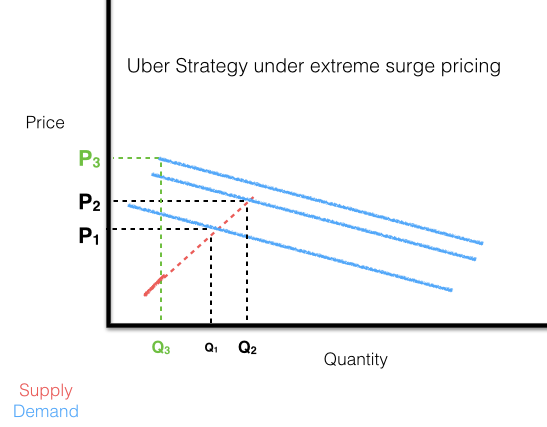 Uber Strategy under extreme surge pricing

Price

$P_3$

$P_2$

$P_1$

$Q_3$ $Q_1$ $Q_2$

Quantity

Supply
Demand